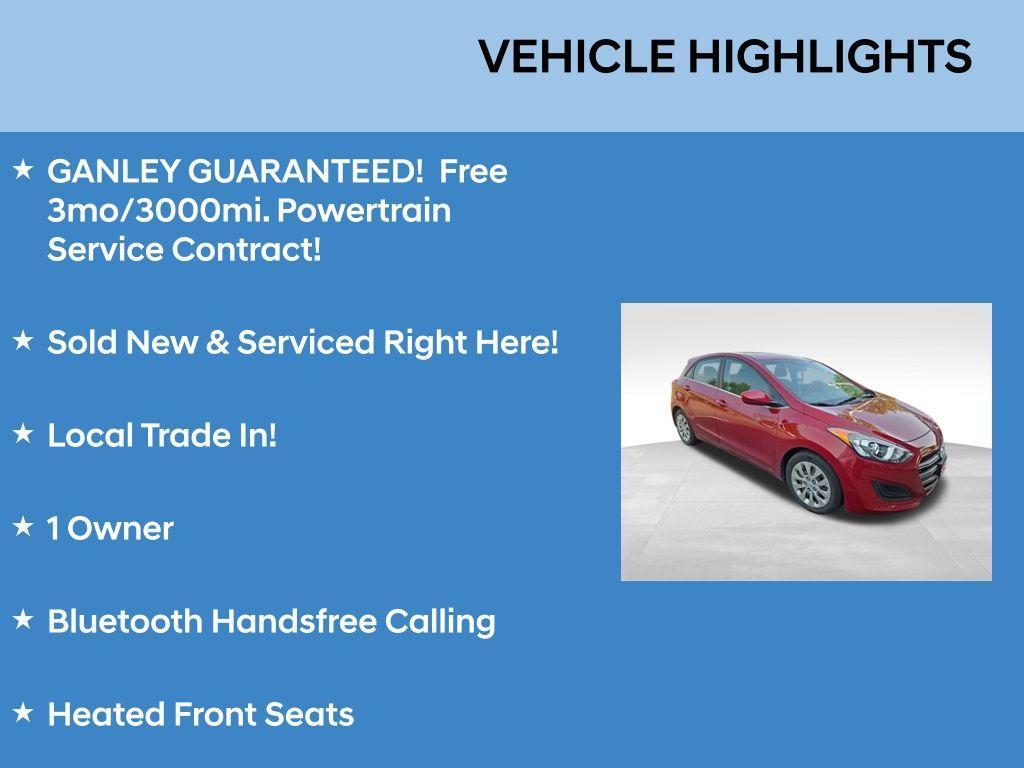 VEHICLE HIGHLIGHTS

★ GANLEY GUARANTEED! Free 3mo/3000mi. Powertrain Service Contract!

★ Sold New & Serviced Right Here!

★ Local Trade In!

★ 1 Owner

★ Bluetooth Handsfree Calling

★ Heated Front Seats